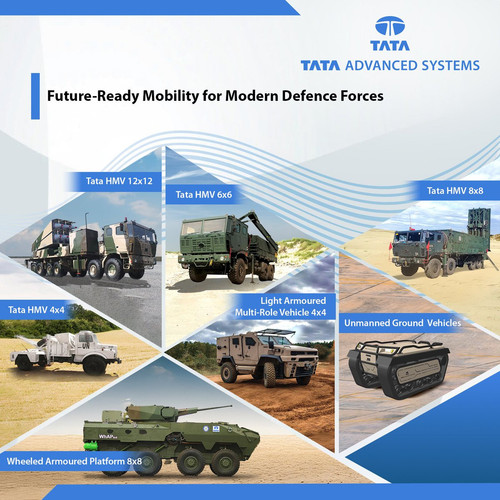 TATA

TATA ADVANCED SYSTEMS

Future-Ready Mobility for Modern Defence Forces

Tata HMV 12x12

Tata HMV 6x6

Tata HMV 8x8

Tata HMV 4x4

Light Armoured Multi-Role Vehicle 4x4

Unmanned Ground Vehicles

WhAP

Wheeled Armoured Platform 8x8